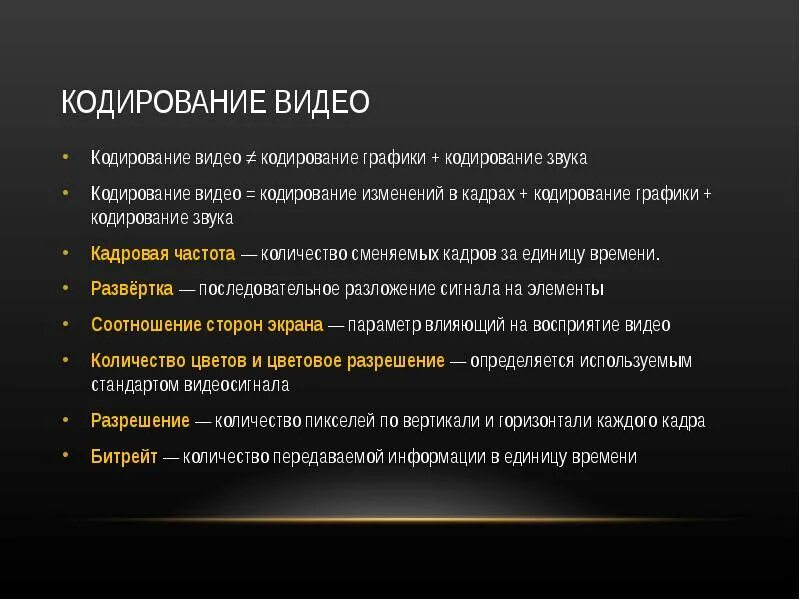 КОДИРОВАНИЕ ВИДЕО

• Кодирование видео ≠ кодирование графики + кодирование звука
• Кодирование видео = кодирование изменений в кадрах + кодирование графики + кодирование звука
• Кадровая частота — количество сменяемых кадров за единицу времени.
• Развёртка — последовательное разложение сигнала на элементы
• Соотношение сторон экрана — параметр влияющий на восприятие видео
• Количество цветов и цветовое разрешение — определяется используемым стандартом видеосигнала
• Разрешение — количество пикселей по вертикали и горизонтали каждого кадра
• Битрейт — количество передаваемой информации в единицу времени